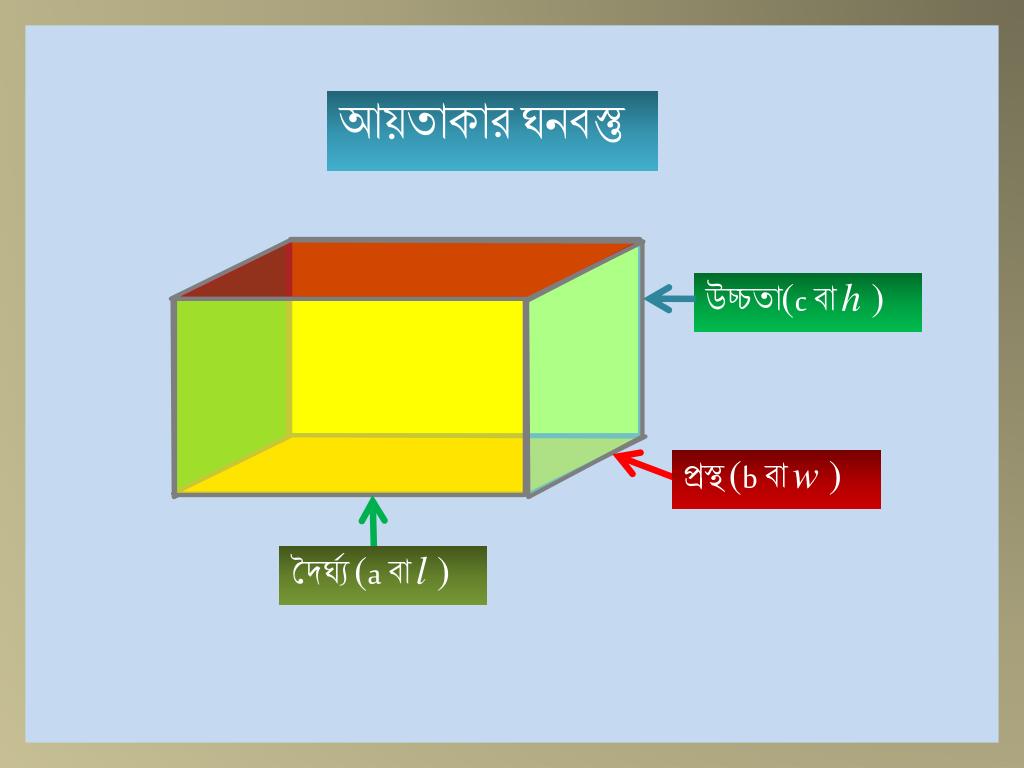 আয়তাকার ঘনবস্তু

উচ্চতা(c বা $h$ )

প্রস্থ (b বা $w$ )

দৈর্ঘ্য (a বা $l$ )